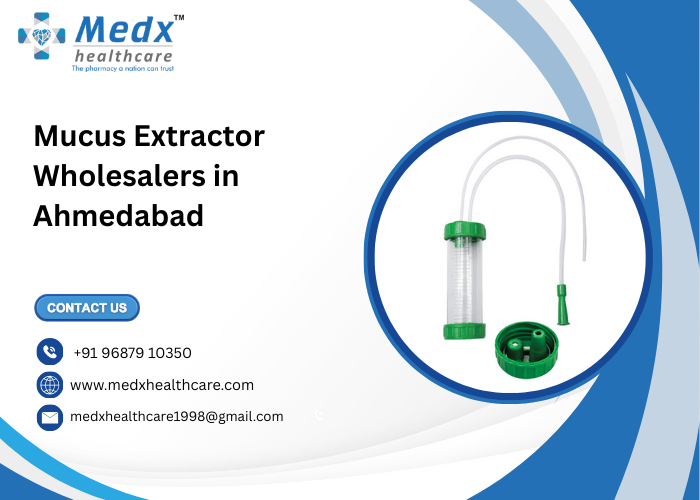 Medx™
healthcare
The pharmacy a nation can trust

Mucus Extractor Wholesalers in Ahmedabad

CONTACT US

+91 96879 10350

www.medxhealthcare.com

medxhealthcare1998@gmail.com